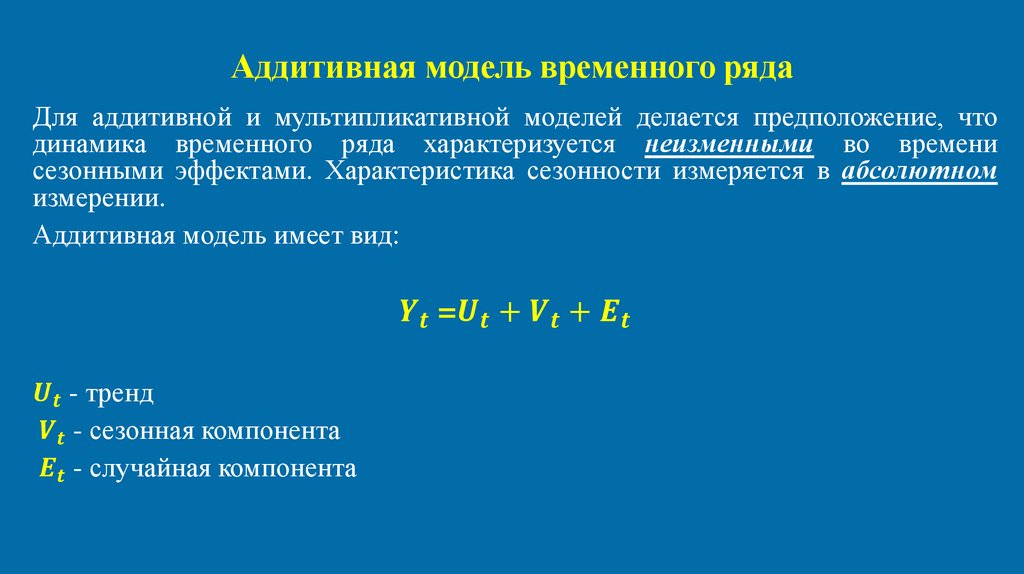 Аддитивная модель временного ряда

Для аддитивной и мультипликативной моделей делается предположение, что динамика временного ряда характеризуется неизменными во времени сезонными эффектами. Характеристика сезонности измеряется в абсолютном измерении.

Аддитивная модель имеет вид:

$Y_t = U_t + V_t + E_t$

$U_t$ - тренд
$V_t$ - сезонная компонента
$E_t$ - случайная компонента